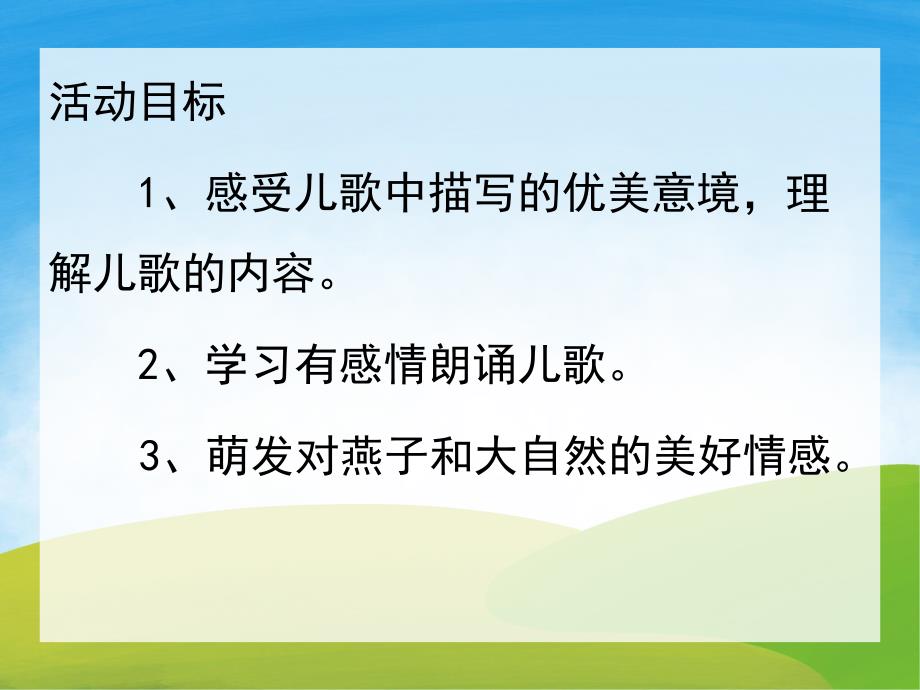 活动目标

1、感受儿歌中描写的优美意境，理解儿歌的内容。

2、学习有感情朗诵儿歌。

3、萌发对燕子和大自然的美好情感。